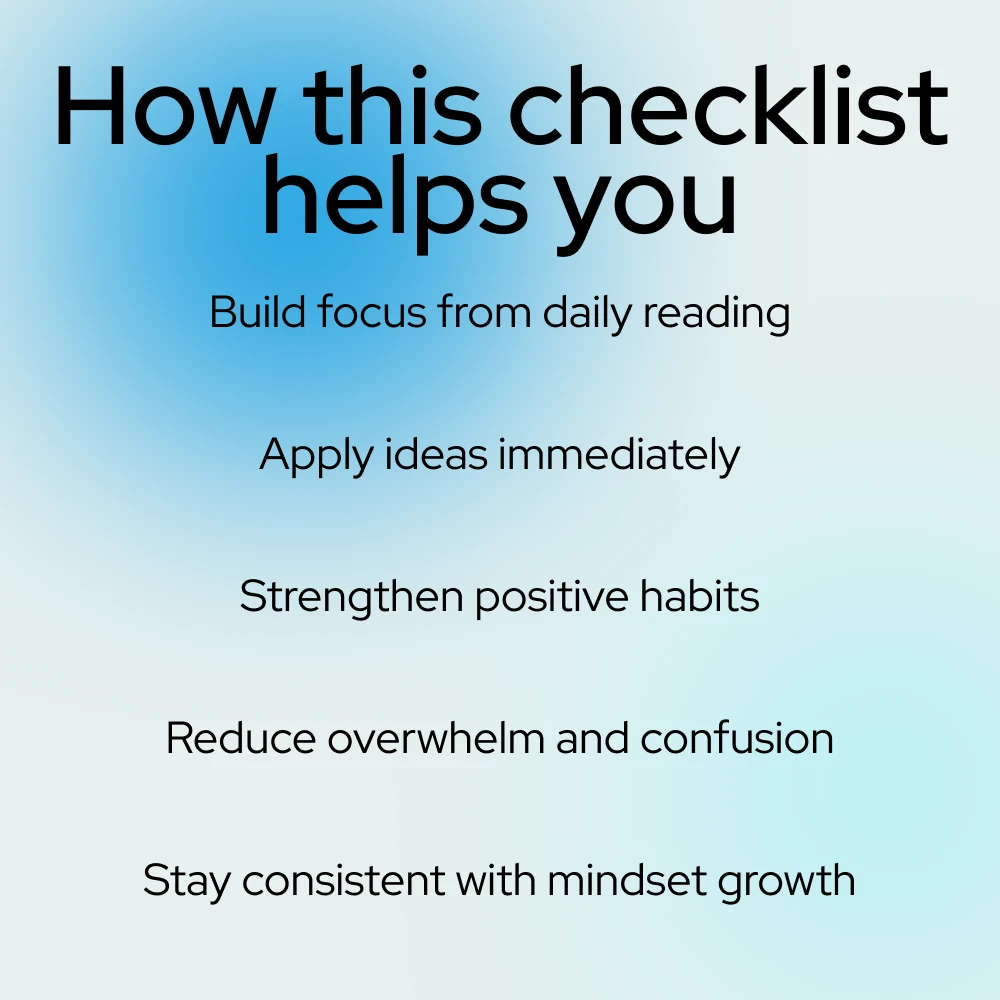 How this checklist helps you

Build focus from daily reading

Apply ideas immediately

Strengthen positive habits

Reduce overwhelm and confusion

Stay consistent with mindset growth